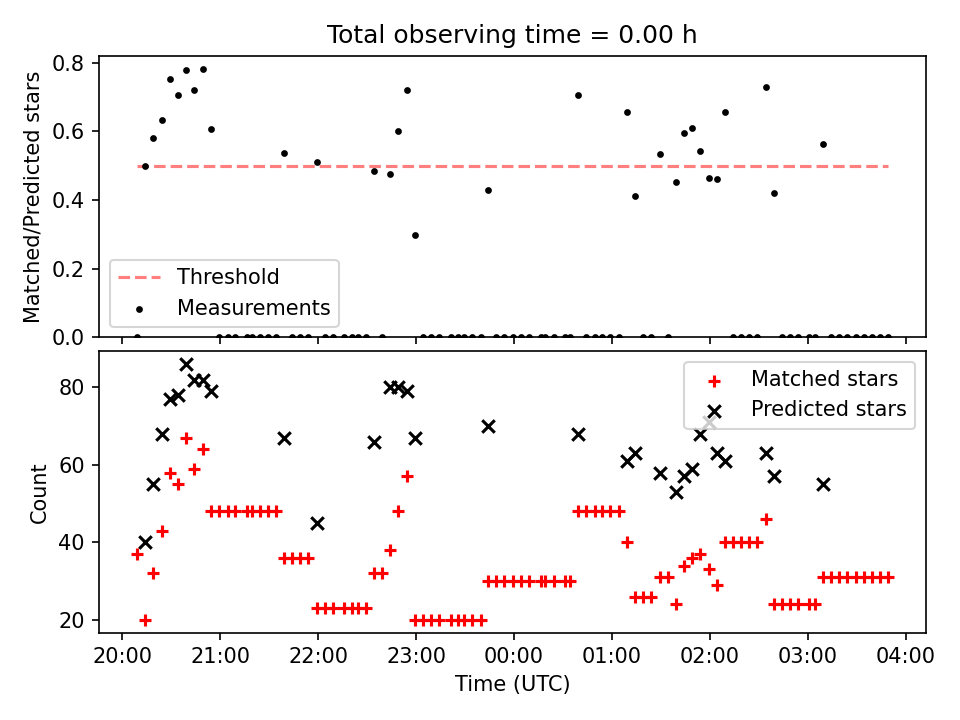 Total observing time = 0.00 h

Matched/Predicted stars

0.8
0.6
0.4
0.2
0.0

Threshold
Measurements

Count

80
60
40
20

Matched stars
Predicted stars

20:00 21:00 22:00 23:00 00:00 01:00 02:00 03:00 04:00

Time (UTC)